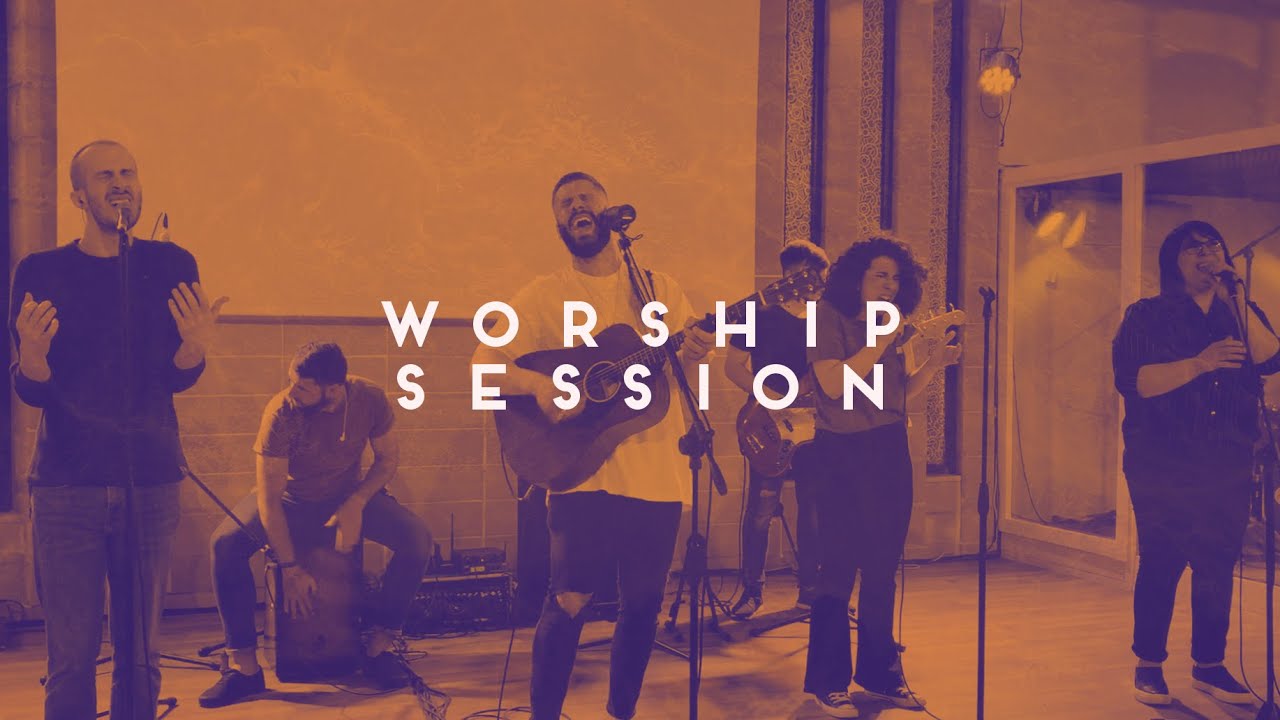 WORSHIP
SESSION